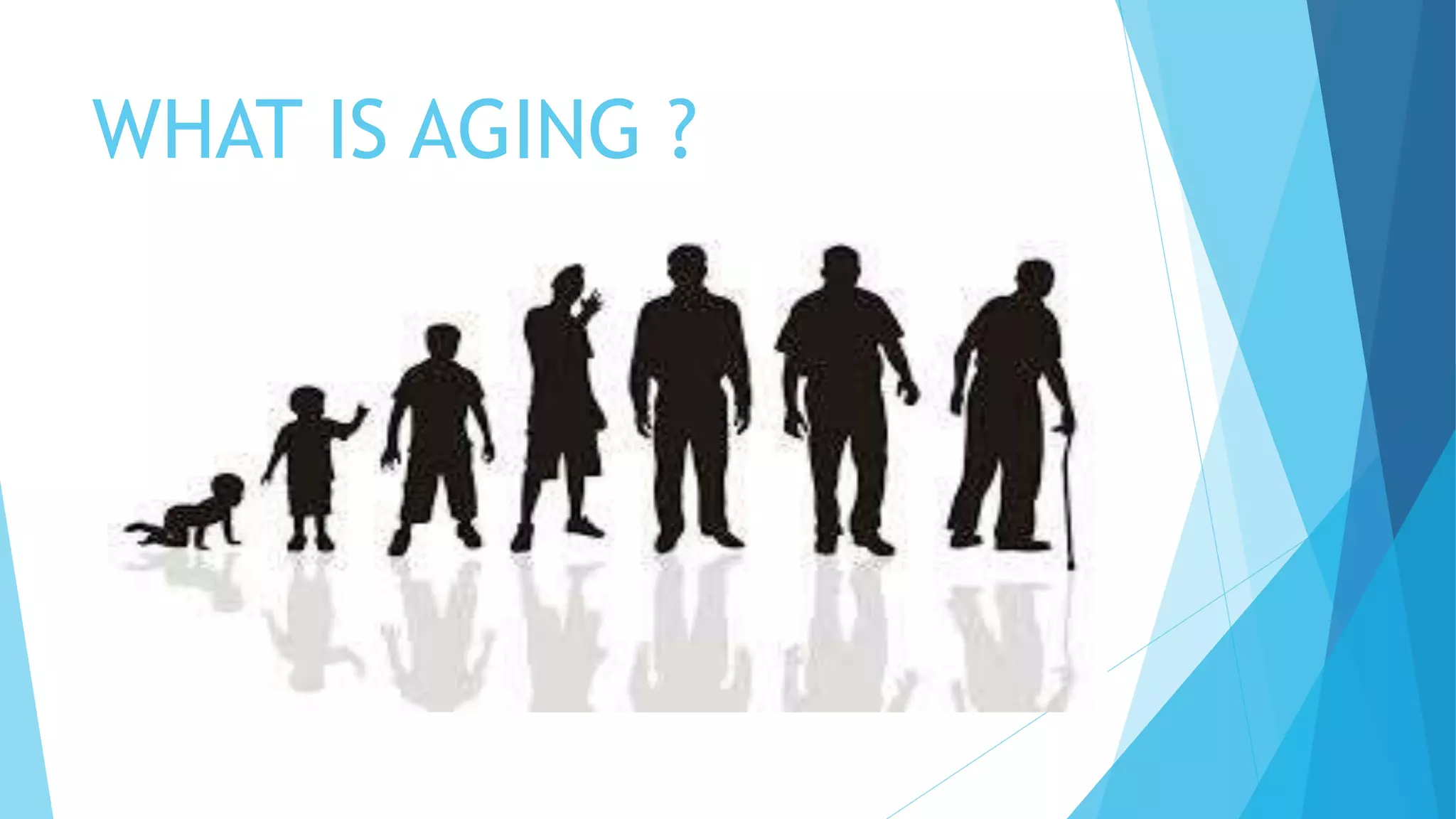 WHAT IS AGING ?